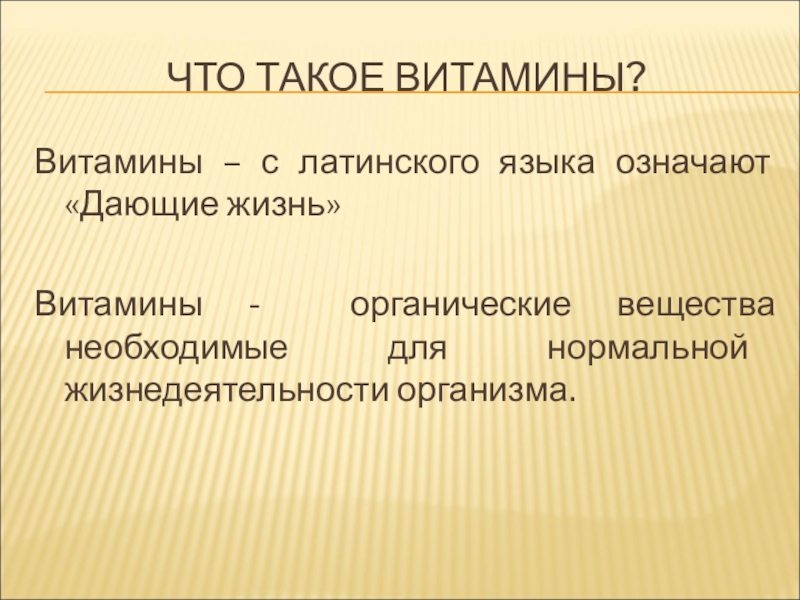 ЧТО ТАКОЕ ВИТАМИНЫ?

Витамины – с латинского языка означают «Дающие жизнь»

Витамины - органические вещества необходимые для нормальной жизнедеятельности организма.